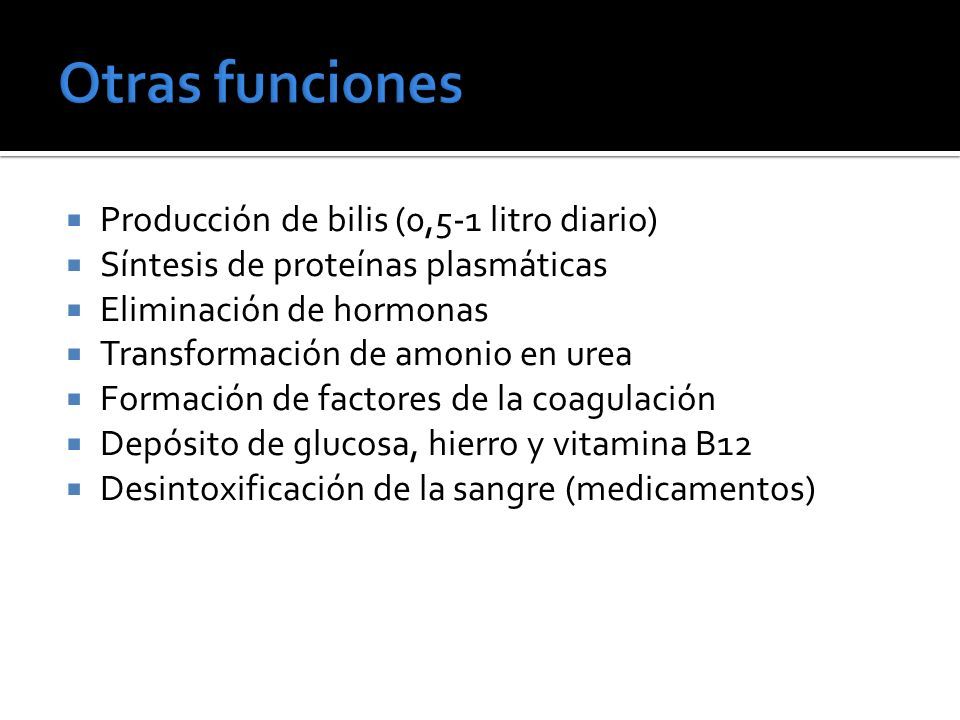 Otras funciones

- Producción de bilis (0,5-1 litro diario)
- Síntesis de proteínas plasmáticas
- Eliminación de hormonas
- Transformación de amonio en urea
- Formación de factores de la coagulación
- Depósito de glucosa, hierro y vitamina B12
- Desintoxificación de la sangre (medicamentos)